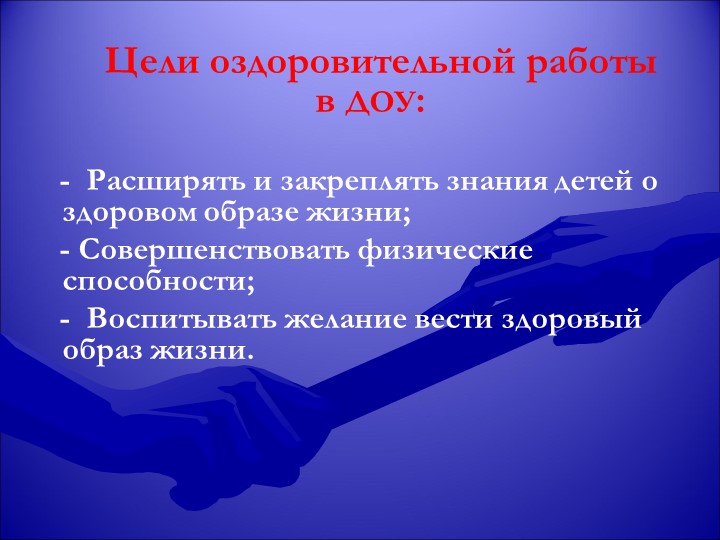 Цели оздоровительной работы в ДОУ:

- Расширять и закреплять знания детей о здоровом образе жизни;

- Совершенствовать физические способности;

- Воспитывать желание вести здоровый образ жизни.